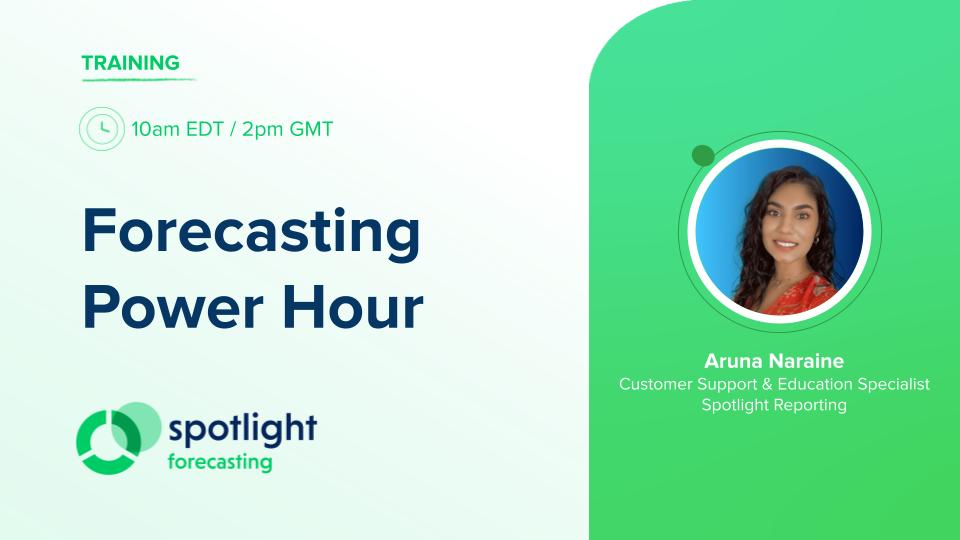 TRAINING

10am EDT / 2pm GMT

Forecasting Power Hour

spotlight
forecasting

Aruna Naraine
Customer Support & Education Specialist
Spotlight Reporting